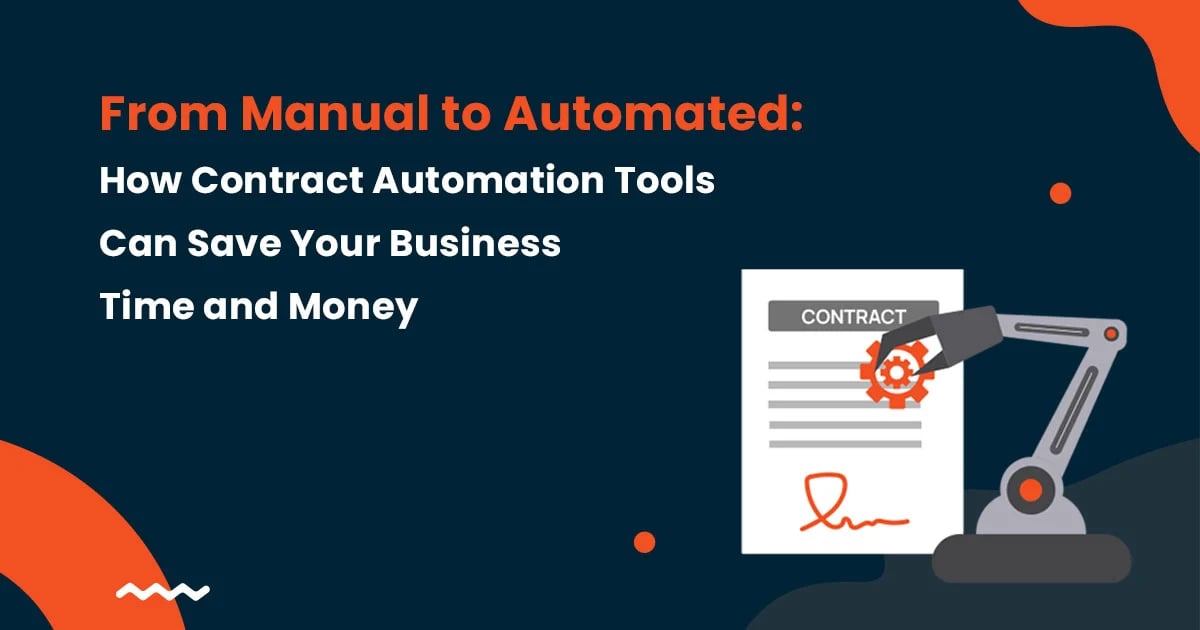 From Manual to Automated:
How Contract Automation Tools Can Save Your Business Time and Money

CONTRACT